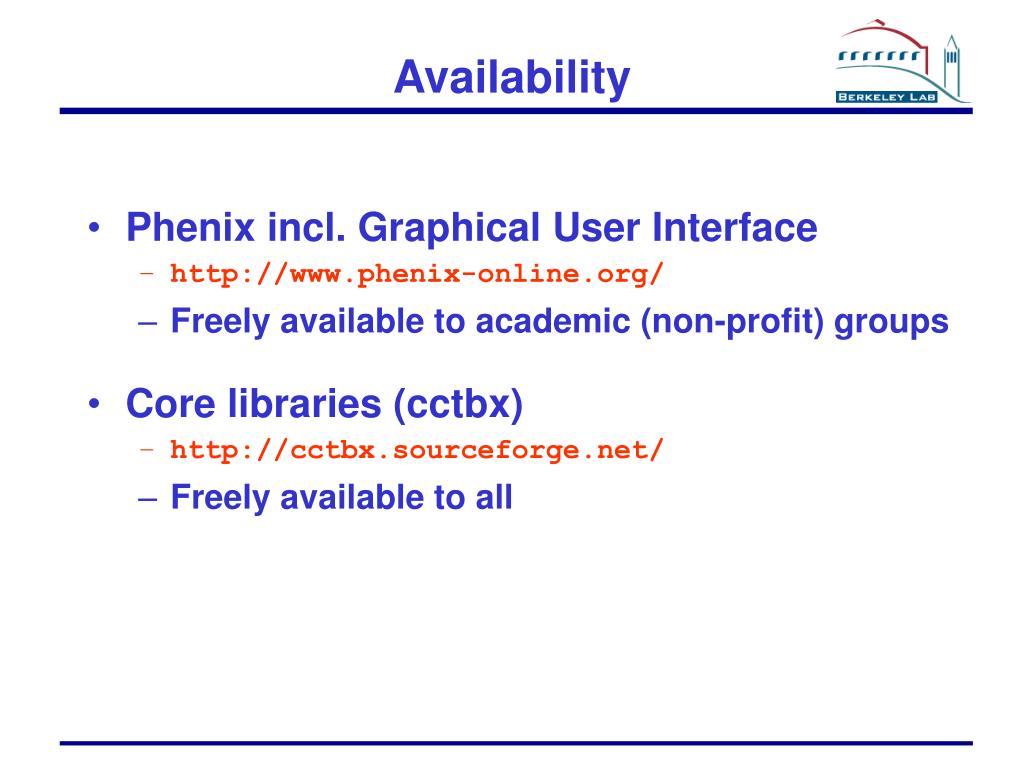 Availability

BERKELEY LAB

• Phenix incl. Graphical User Interface
– http://www.phenix-online.org/
– Freely available to academic (non-profit) groups

• Core libraries (cctbx)
– http://cctbx.sourceforge.net/
– Freely available to all